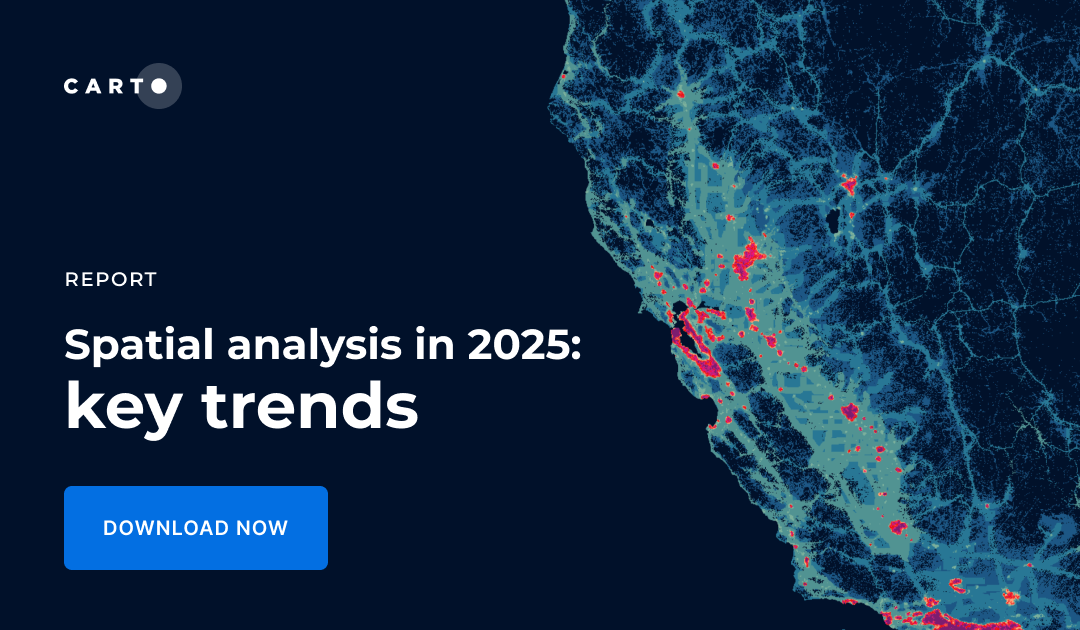 CARTO

REPORT

Spatial analysis in 2025: key trends

DOWNLOAD NOW